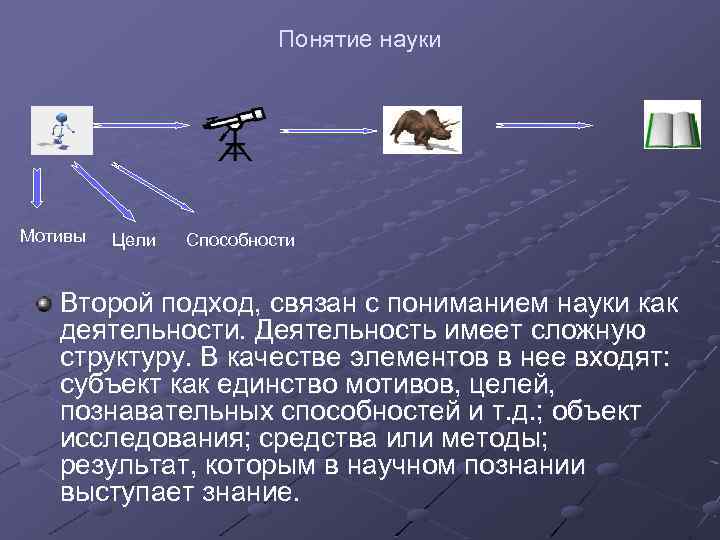 Понятие науки

Мотивы Цели Способности

Второй подход, связан с пониманием науки как деятельности. Деятельность имеет сложную структуру. В качестве элементов в нее входят: субъект как единство мотивов, целей, познавательных способностей и т.д.; объект исследования; средства или методы; результат, которым в научном познании выступает знание.